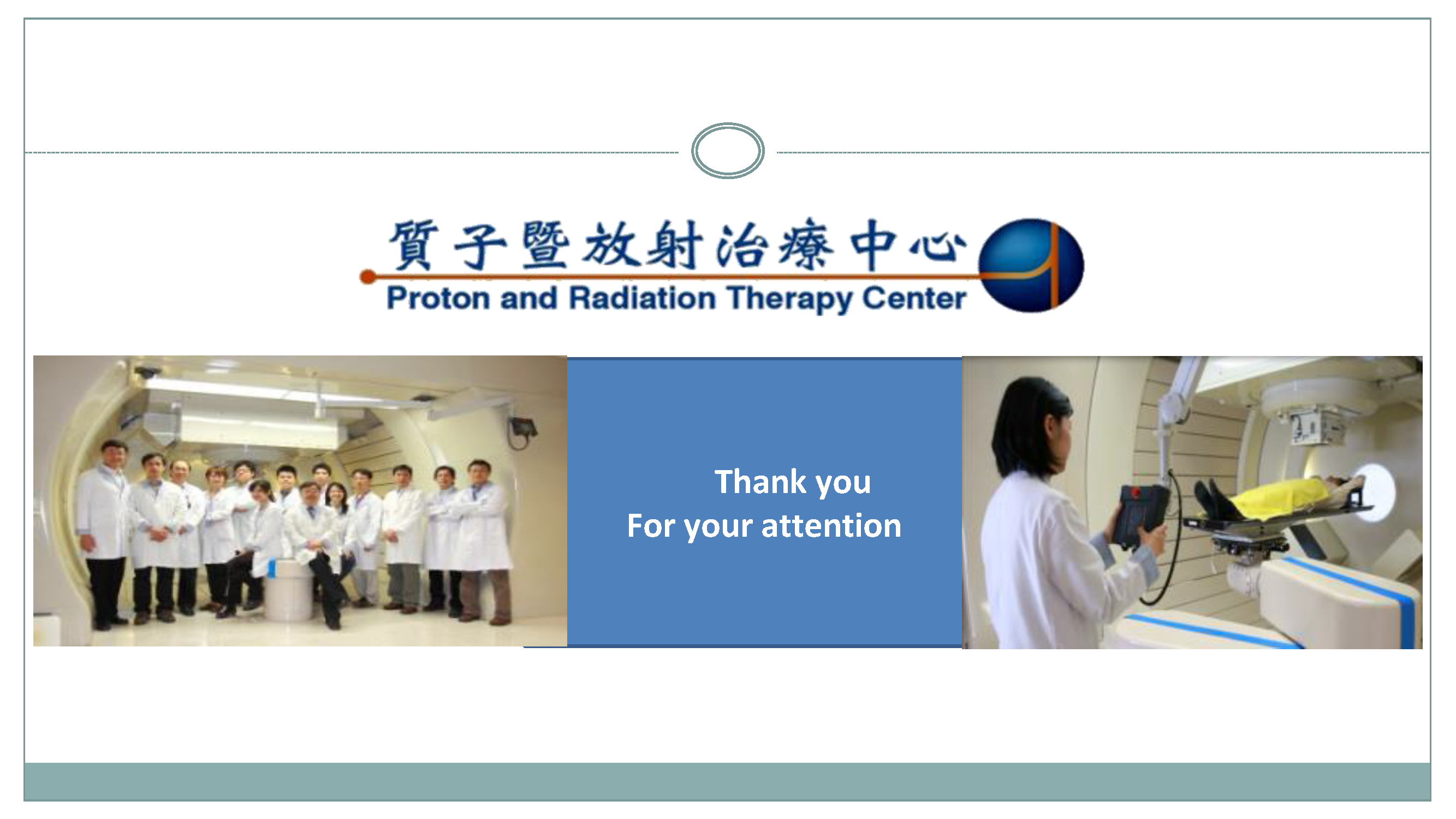 質子暨放射治療中心
Proton and Radiation Therapy Center

Thank you
For your attention